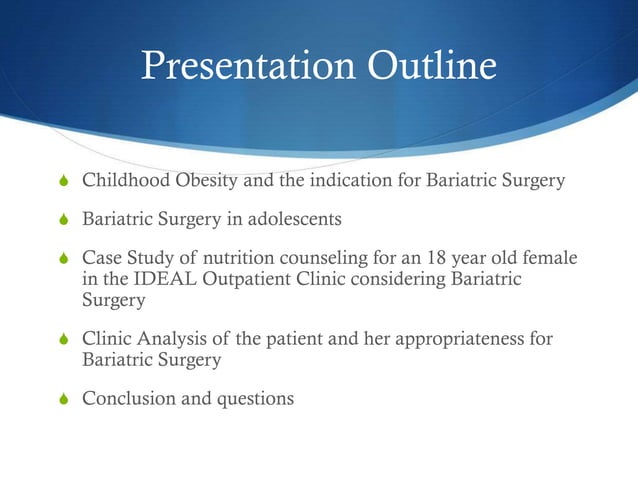 Presentation Outline

Childhood Obesity and the indication for Bariatric Surgery

Bariatric Surgery in adolescents

Case Study of nutrition counseling for an 18 year old female in the IDEAL Outpatient Clinic considering Bariatric Surgery

Clinic Analysis of the patient and her appropriateness for Bariatric Surgery

Conclusion and questions